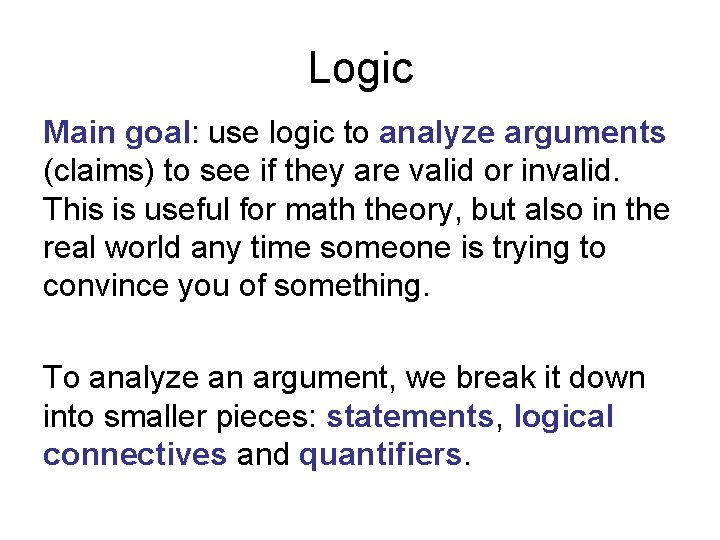 Logic

Main goal: use logic to analyze arguments (claims) to see if they are valid or invalid. This is useful for math theory, but also in the real world any time someone is trying to convince you of something.

To analyze an argument, we break it down into smaller pieces: statements, logical connectives and quantifiers.